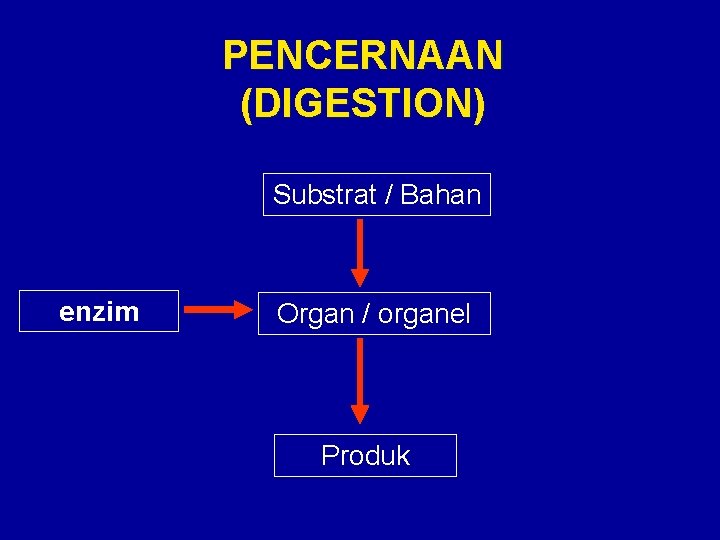 PENCERNAAN (DIGESTION)

Substrat / Bahan

enzim

Organ / organel

Produk